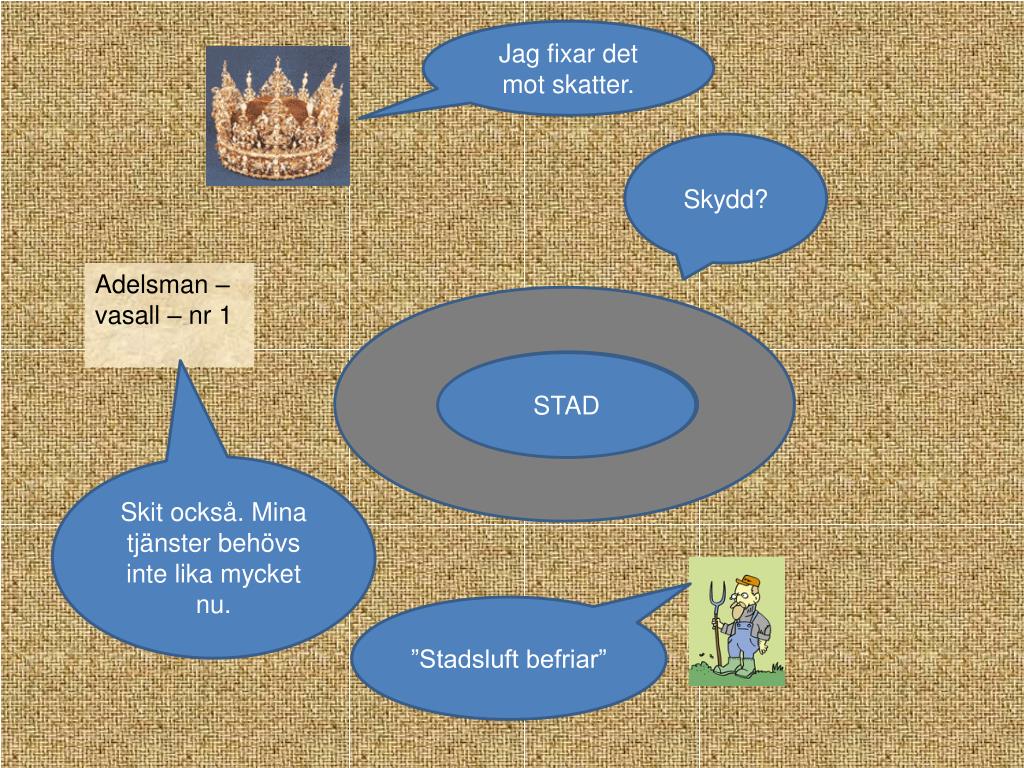 Jag fixar det mot skatter.

Skydd?

Adelsman – vasall – nr 1

STAD

Skit också. Mina tjänster behövs inte lika mycket nu.

”Stadsluft befriar”